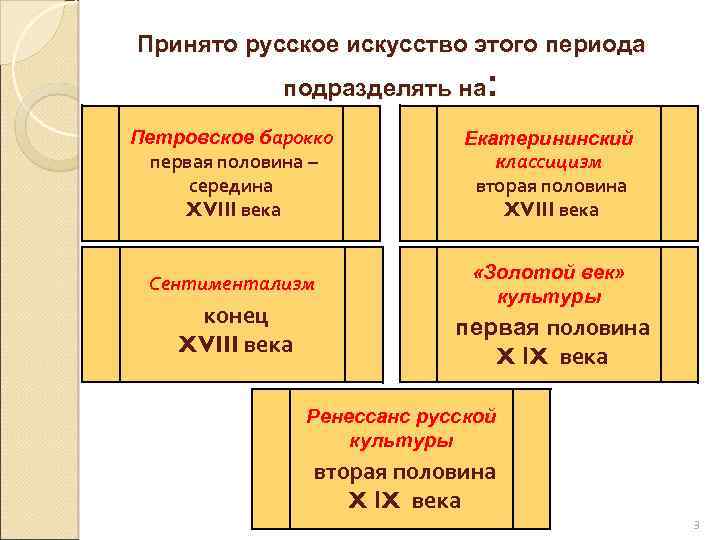 Принято русское искусство этого периода подразделять на:

Петровское барокко
первая половина – середина
XVIII века

Екатерининский классицизм
вторая половина
XVIII века

Сентиментализм
конец
XVIII века

«Золотой век» культуры
первая половина
X IX века

Ренессанс русской культуры
вторая половина
X IX века

3